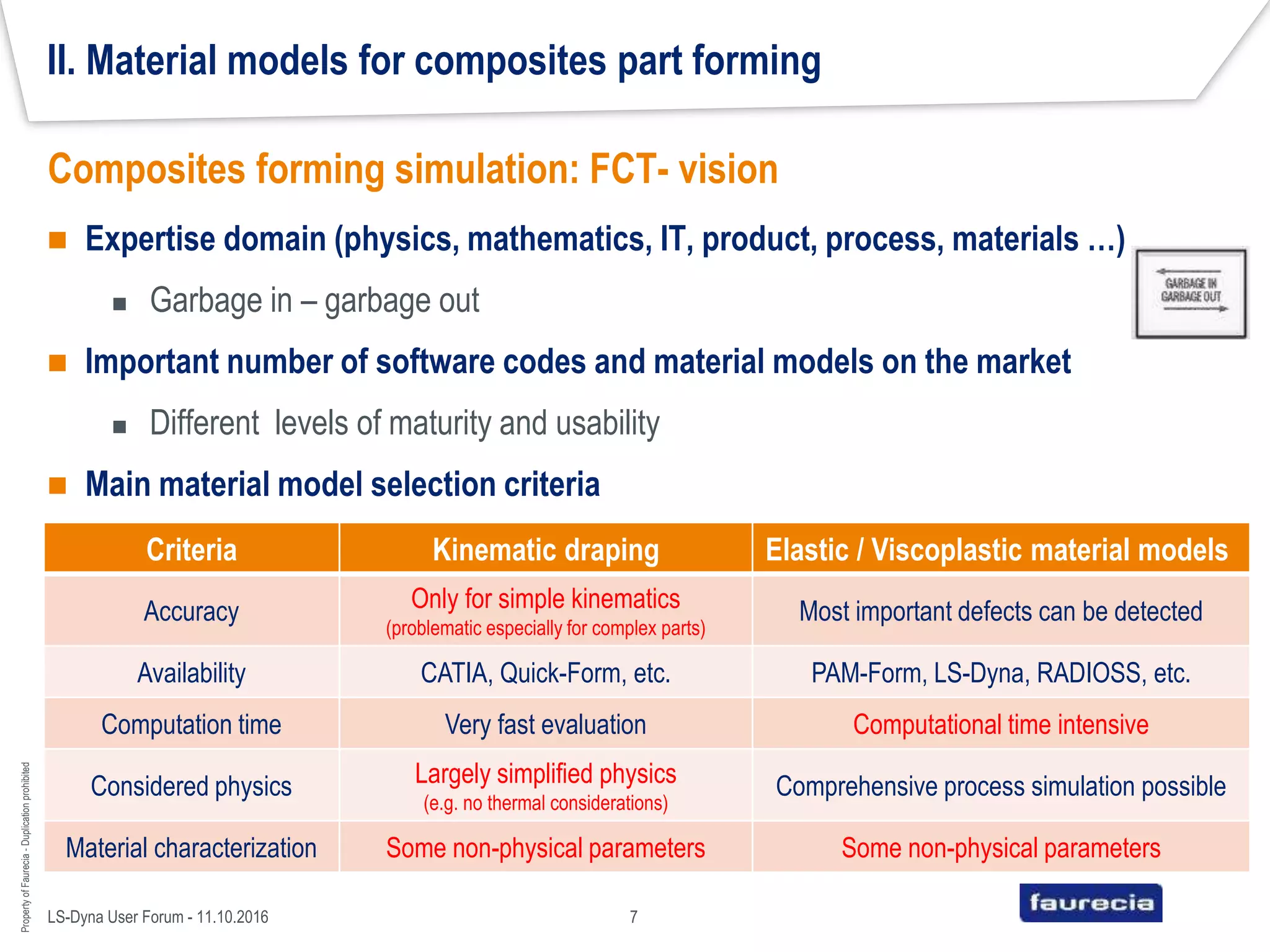 II. Material models for composites part forming

Composites forming simulation: FCT- vision

Expertise domain (physics, mathematics, IT, product, process, materials …)

Garbage in – garbage out

GARBAGE IN
GARBAGE OUT

Important number of software codes and material models on the market

Different levels of maturity and usability

Main material model selection criteria

| Criteria | Kinematic draping | Elastic / Viscoplastic material models |
|---|---|---|
| Accuracy | Only for simple kinematics (problematic especially for complex parts) | Most important defects can be detected |
| Availability | CATIA, Quick-Form, etc. | PAM-Form, LS-Dyna, RADIOSS, etc. |
| Computation time | Very fast evaluation | Computational time intensive |
| Considered physics | Largely simplified physics (e.g. no thermal considerations) | Comprehensive process simulation possible |
| Material characterization | Some non-physical parameters | Some non-physical parameters |

Property of Faurecia - Duplication prohibited

LS-Dyna User Forum - 11.10.2016

7

faurecia